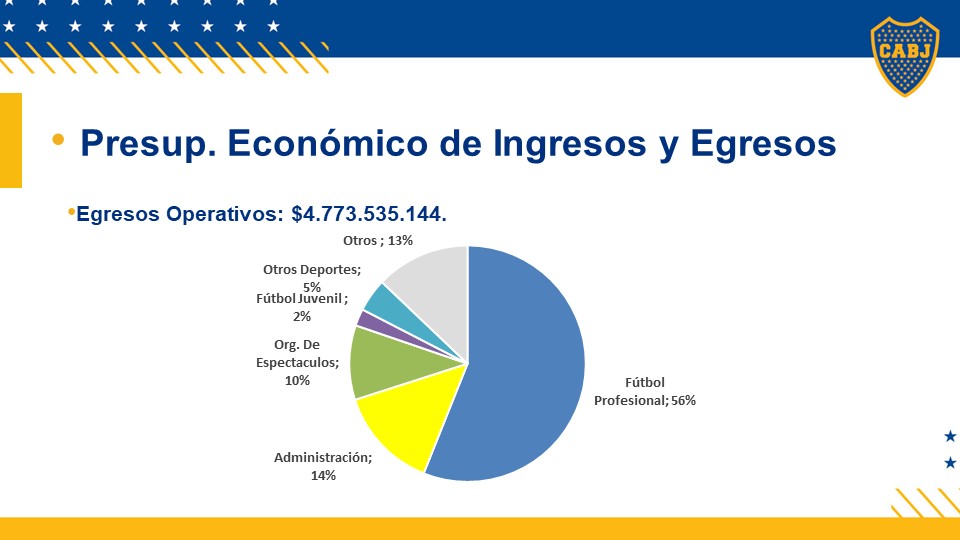 CABJ

• Presup. Económico de Ingresos y Egresos

•Egresos Operativos: $4.773.535.144.

Otros ; 13%

Otros Deportes; 5%

Fútbol Juvenil ; 2%

Org. De Espectaculos; 10%

Administración; 14%

Fútbol Profesional; 56%